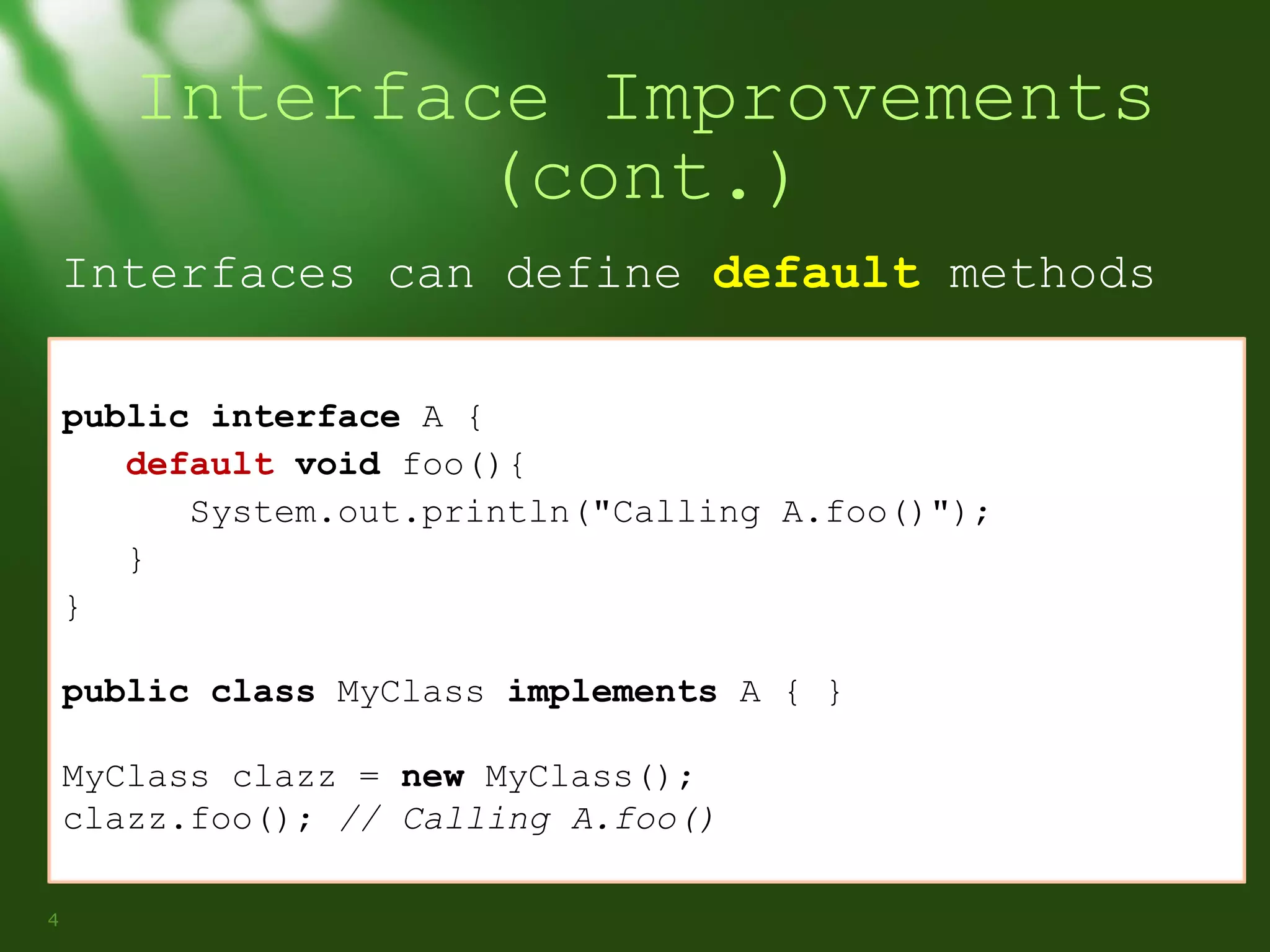 Interface Improvements (cont.)

Interfaces can define default methods

public interface A {
    default void foo(){
        System.out.println("Calling A.foo()");
    }
}

public class MyClass implements A { }

MyClass clazz = new MyClass();
clazz.foo(); // Calling A.foo()

4